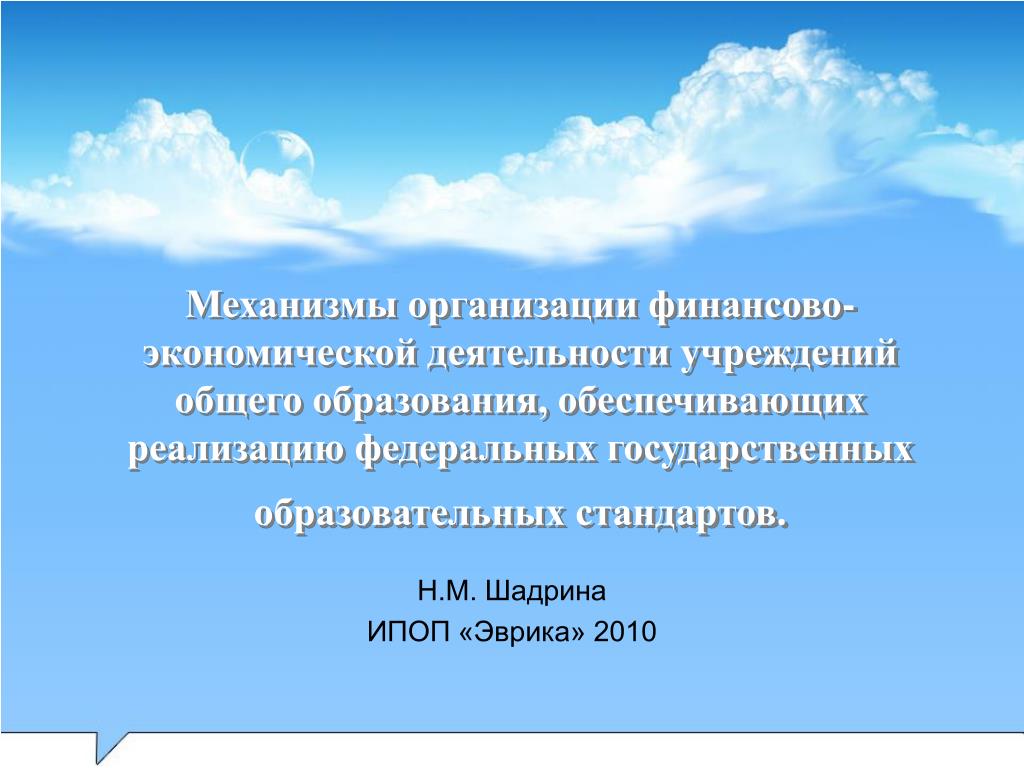 Механизмы организации финансово-экономической деятельности учреждений общего образования, обеспечивающих реализацию федеральных государственных образовательных стандартов.

Н.М. Шадрина
ИПОП «Эврика» 2010